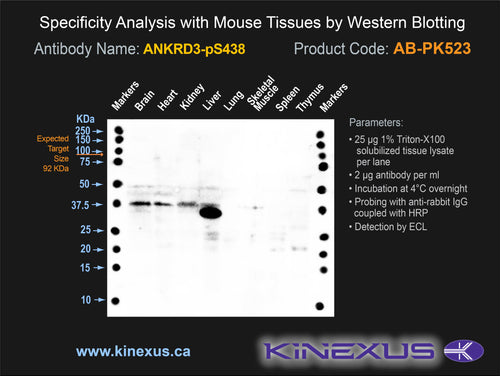 Specificity Analysis with Mouse Tissues by Western Blotting

Antibody Name: ANKRD3-pS438

Product Code: AB-PK523

Markers
Brain
Heart
Kidney
Liver
Lung
Skeletal Muscle
Spleen
Thymus
Markers

KDa
250
150
100
75
50
37.5
25
20
15
10

Expected Target Size 92 KDa

Parameters:
• 25 µg 1% Triton-X100 solubilized tissue lysate per lane
• 2 µg antibody per ml
• Incubation at 4°C overnight
• Probing with anti-rabbit IgG coupled with HRP
• Detection by ECL

www.kinexus.ca

KINEXUS